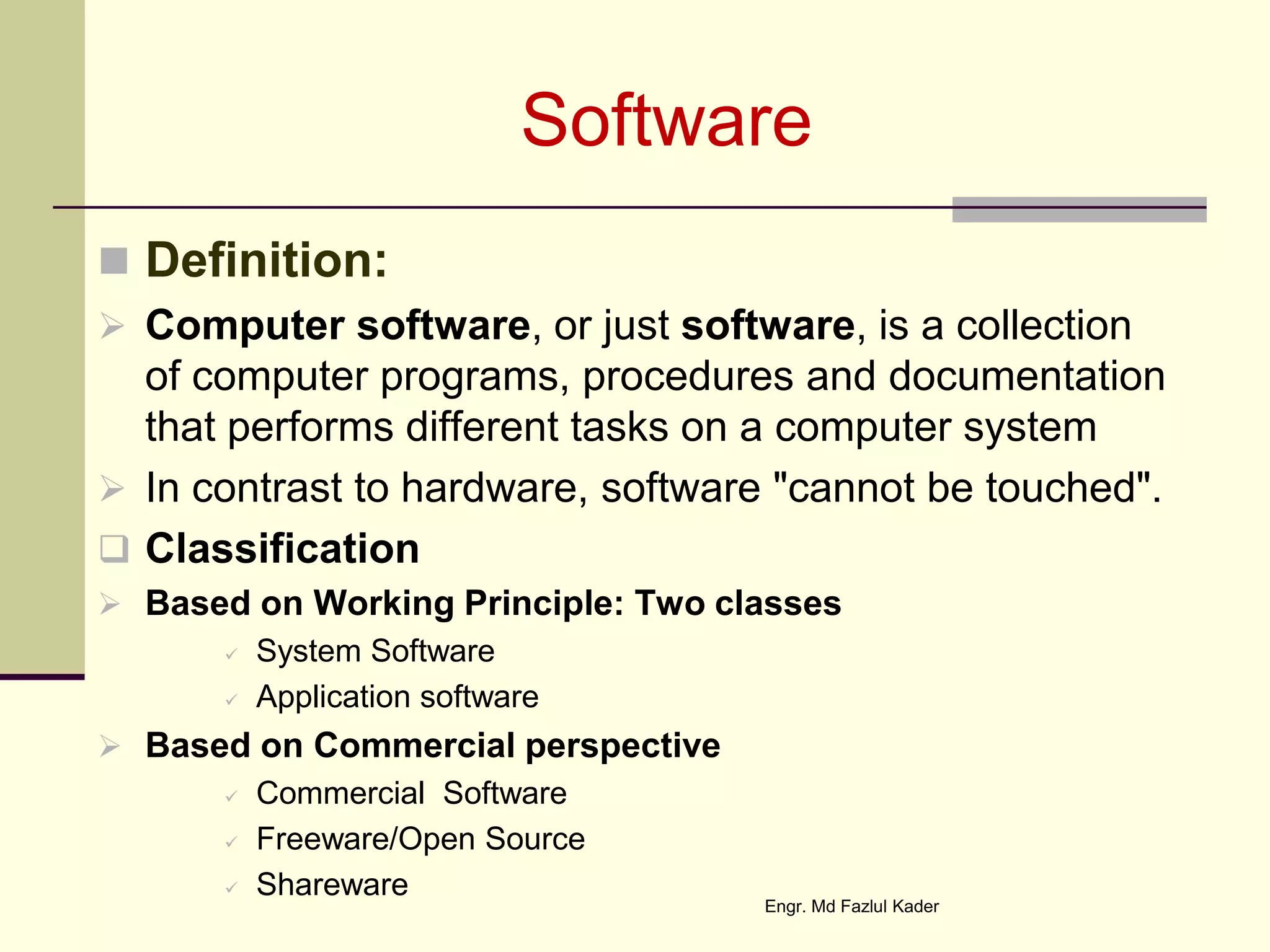 Software

Definition:

Computer software, or just software, is a collection of computer programs, procedures and documentation that performs different tasks on a computer system

In contrast to hardware, software "cannot be touched".

Classification

Based on Working Principle: Two classes

System Software

Application software

Based on Commercial perspective

Commercial Software

Freeware/Open Source

Shareware

Engr. Md Fazlul Kader